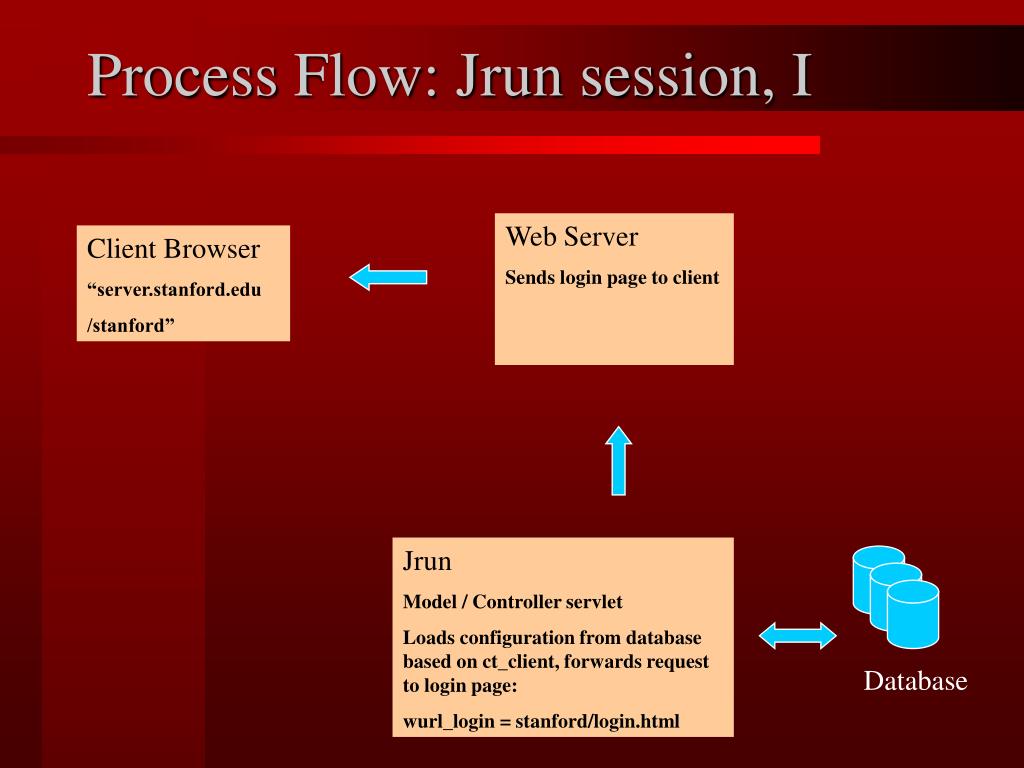 Process Flow: Jrun session, I

Client Browser

“server.stanford.edu

/stanford”

Web Server

Sends login page to client

Jrun

Model / Controller servlet

Loads configuration from database based on ct_client, forwards request to login page:

wurl_login = stanford/login.html

Database